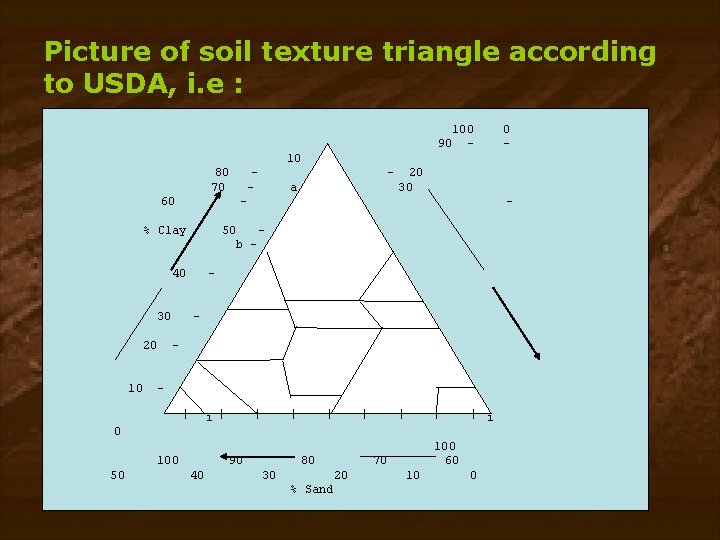 Picture of soil texture triangle according to USDA, i.e :

100 0
90 - -
10
80 - - 20
70 - a 30
60 - -
% Clay 50 -
b -
40 -
30 -
20 -
10 -
1 1
0
100
100 90 80 70 60
50 40 30 20 10 0
% Sand